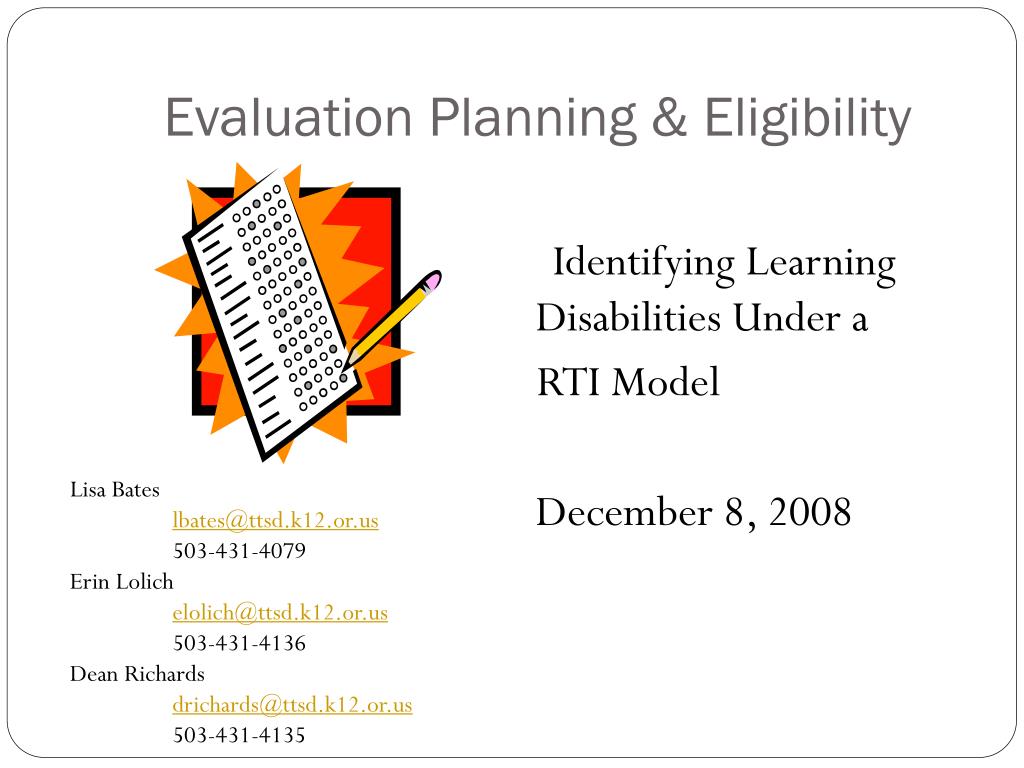 Evaluation Planning & Eligibility

Identifying Learning Disabilities Under a RTI Model

December 8, 2008

Lisa Bates
lbates@ttsd.k12.or.us
503-431-4079
Erin Lolich
elolich@ttsd.k12.or.us
503-431-4136
Dean Richards
drichards@ttsd.k12.or.us
503-431-4135